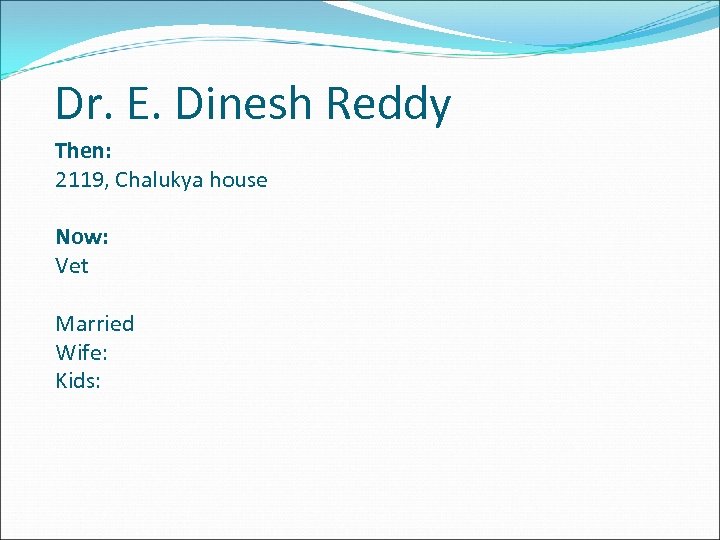 Dr. E. Dinesh Reddy

Then:
2119, Chalukya house

Now:
Vet

Married
Wife:
Kids: